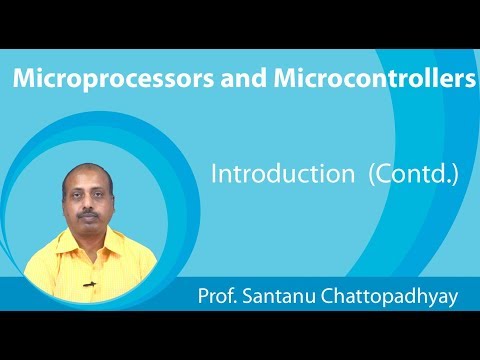 Microprocessors and Microcontrollers

Introduction (Contd.)

Prof. Santanu Chattopadhyay